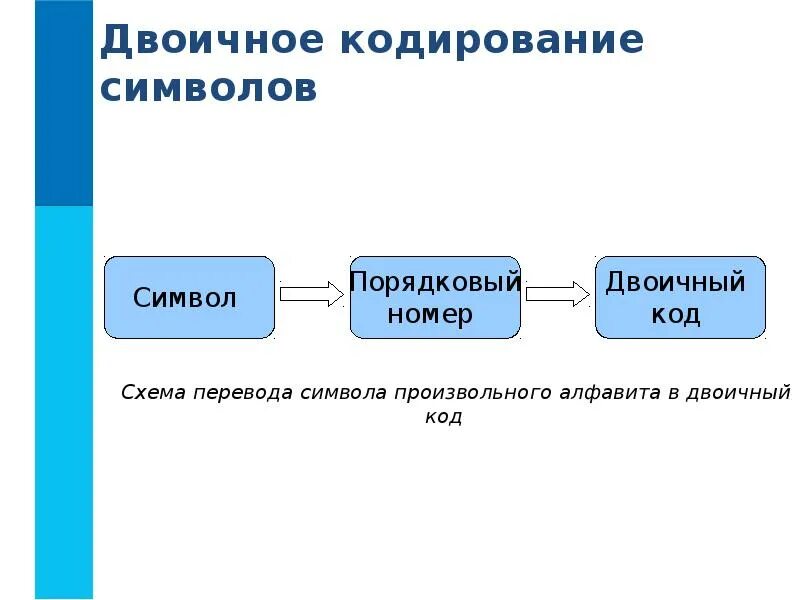 Двоичное кодирование символов

Символ

Порядковый номер

Двоичный код

Схема перевода символа произвольного алфавита в двоичный код